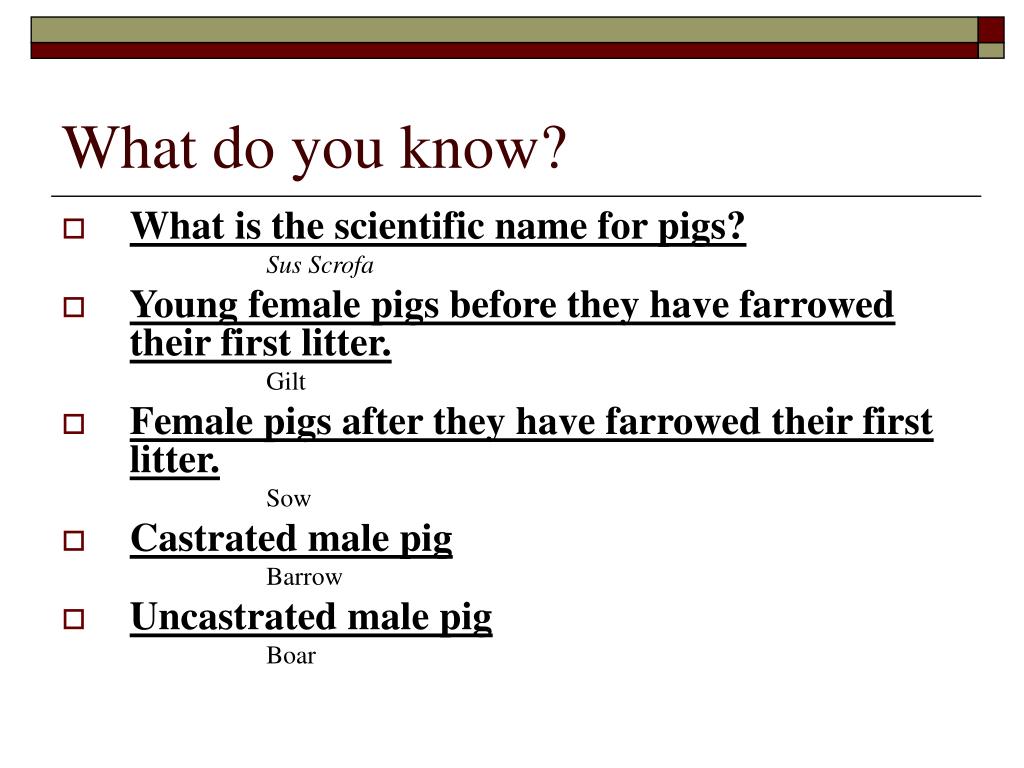 What do you know?

What is the scientific name for pigs?

Sus Scrofa

Young female pigs before they have farrowed their first litter.

Gilt

Female pigs after they have farrowed their first litter.

Sow

Castrated male pig

Barrow

Uncastrated male pig

Boar